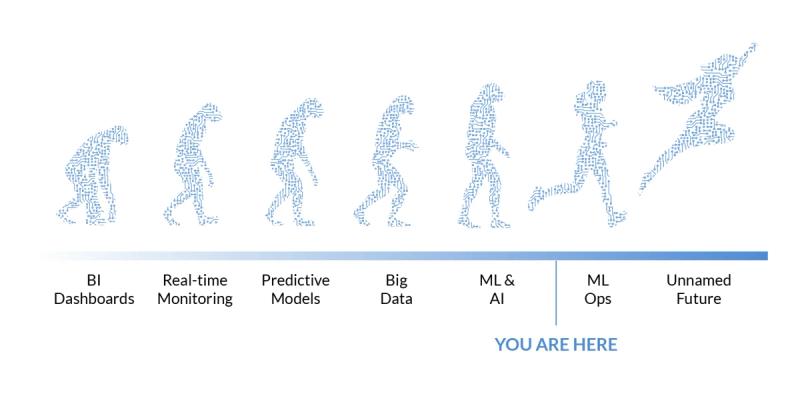 BI Dashboards

Real-time Monitoring

Predictive Models

Big Data

ML & AI

ML Ops

Unnamed Future

YOU ARE HERE